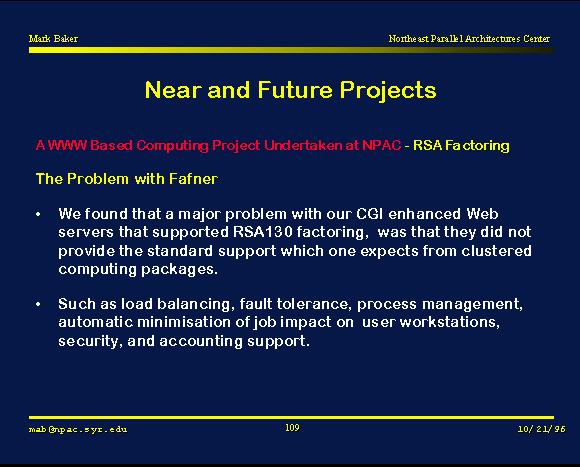 Mark Baker

Northeast Parallel Architectures Center

Near and Future Projects

A WWW Based Computing Project Undertaken at NPAC - RSA Factoring

The Problem with Fafner

• We found that a major problem with our CGI enhanced Web servers that supported RSA130 factoring, was that they did not provide the standard support which one expects from clustered computing packages.

• Such as load balancing, fault tolerance, process management, automatic minimisation of job impact on user workstations, security, and accounting support.

mab@npac.syr.edu

109

10/21/96